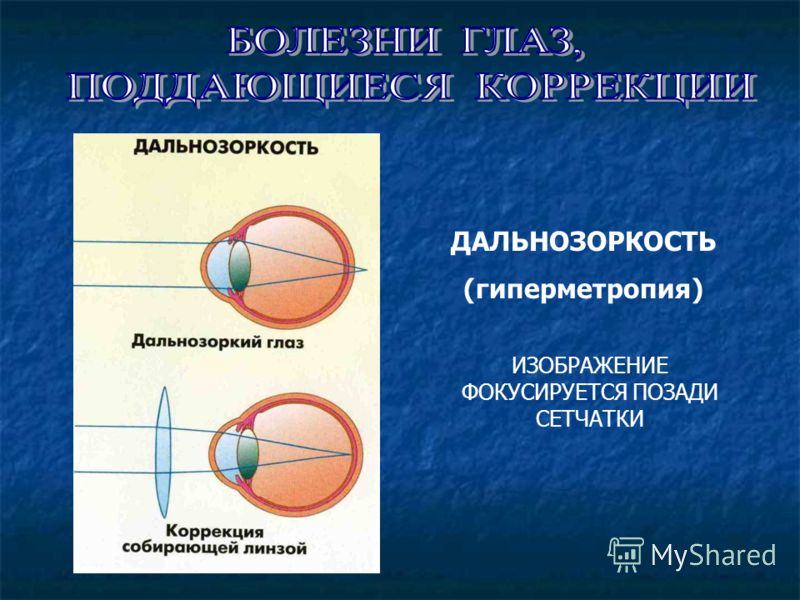 БОЛЕЗНИ ГЛАЗ, ПОДДАЮЩИЕСЯ КОРРЕКЦИИ

ДАЛЬНОЗОРКОСТЬ

Дальнозоркий глаз

Коррекция собирающей линзой

ДАЛЬНОЗОРКОСТЬ

(гиперметропия)

ИЗОБРАЖЕНИЕ ФОКУСИРУЕТСЯ ПОЗАДИ СЕТЧАТКИ

MyShared